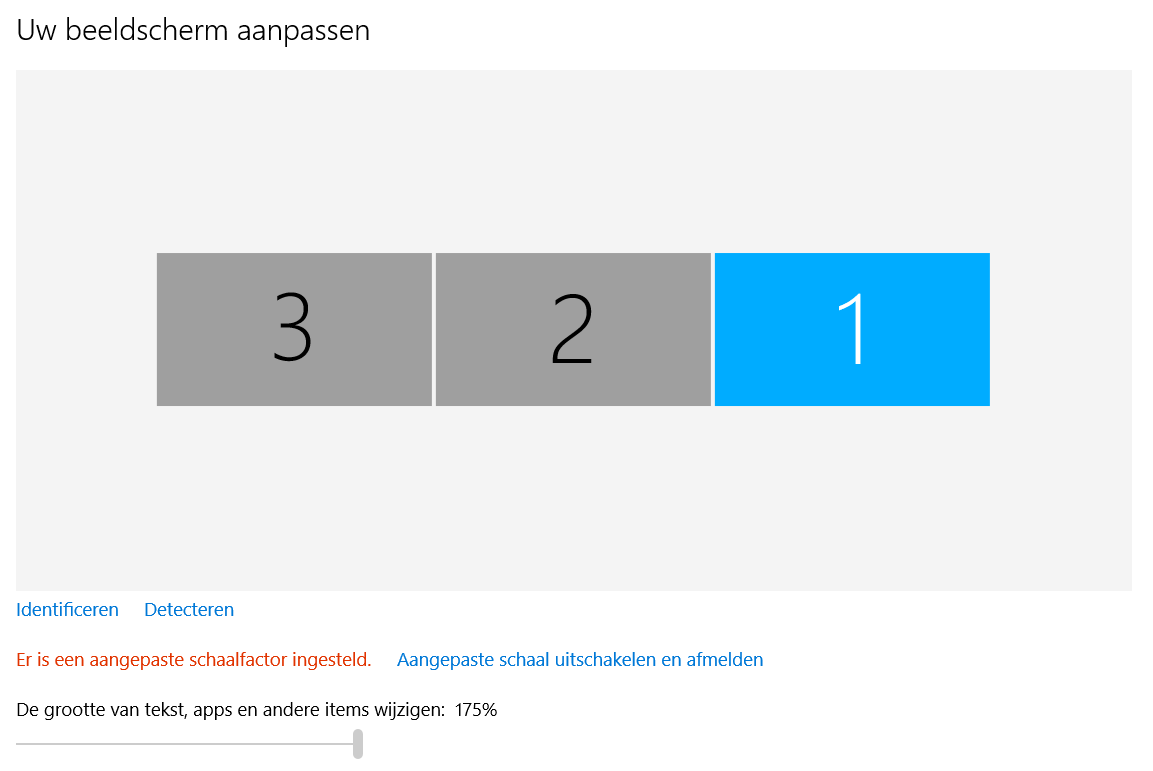 Uw beeldscherm aanpassen

3 2 1

Identificeren Detecteren

Er is een aangepaste schaalfactor ingesteld. Aangepaste schaal uitschakelen en afmelden

De grootte van tekst, apps en andere items wijzigen: 175%